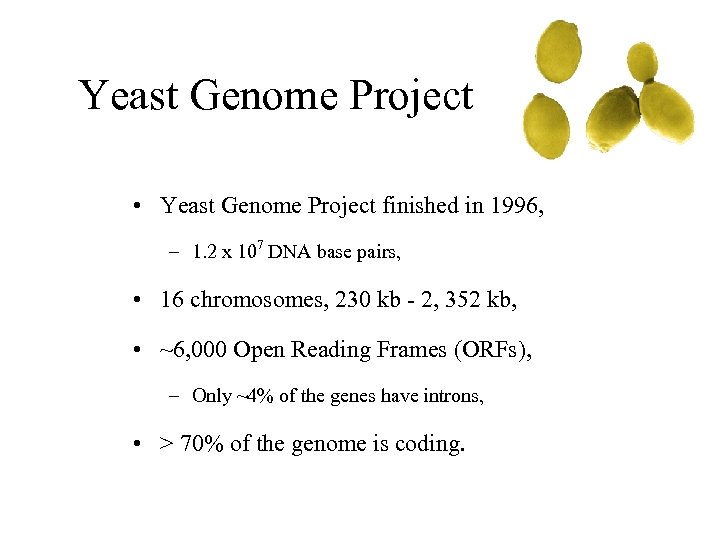 Yeast Genome Project

• Yeast Genome Project finished in 1996,
  – $1.2 \times 10^7$ DNA base pairs,
• 16 chromosomes, 230 kb - 2, 352 kb,
• ~6,000 Open Reading Frames (ORFs),
  – Only ~4% of the genes have introns,
• > 70% of the genome is coding.